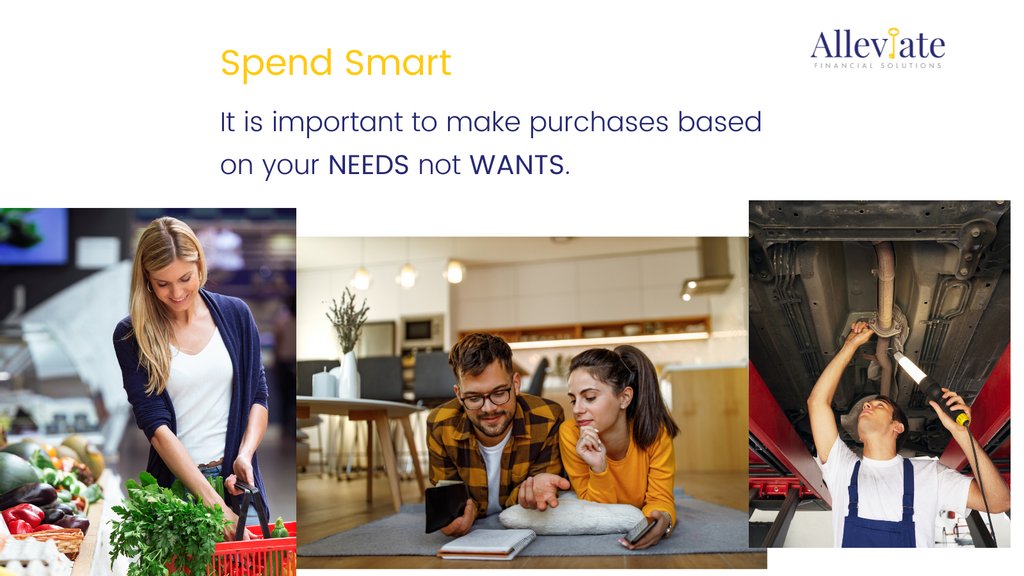 Spend Smart

Alleviate
FINANCIAL SOLUTIONS

It is important to make purchases based on your NEEDS not WANTS.